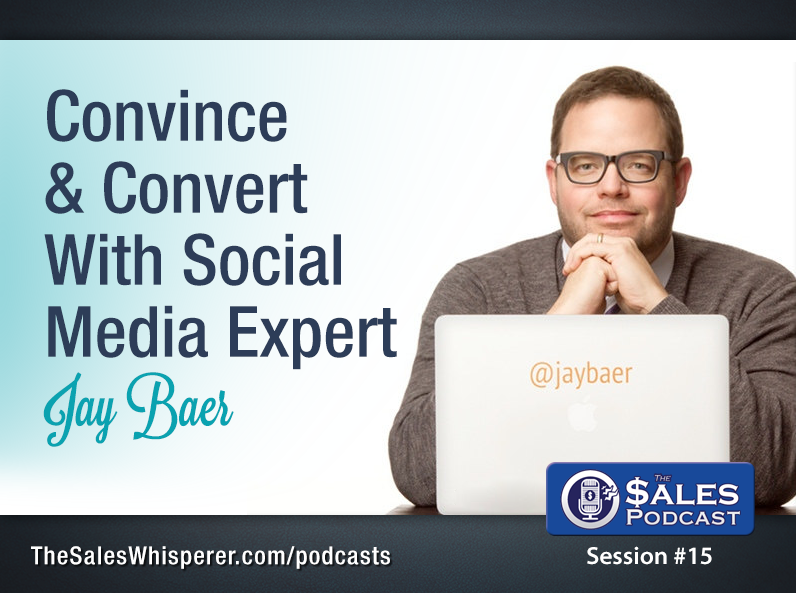 Convince & Convert With Social Media Expert

Jay Baer

@jaybaer

THE $ALES PODCAST

TheSalesWhisperer.com/podcasts

Session #15